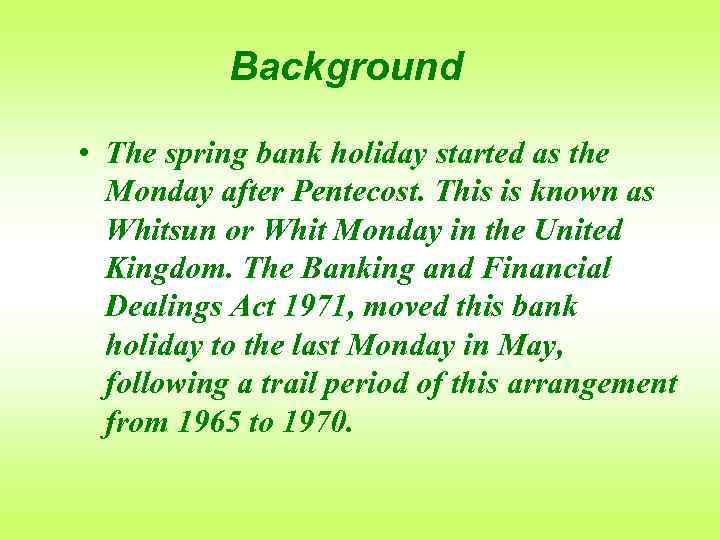 Background

• The spring bank holiday started as the Monday after Pentecost. This is known as Whitsun or Whit Monday in the United Kingdom. The Banking and Financial Dealings Act 1971, moved this bank holiday to the last Monday in May, following a trail period of this arrangement from 1965 to 1970.